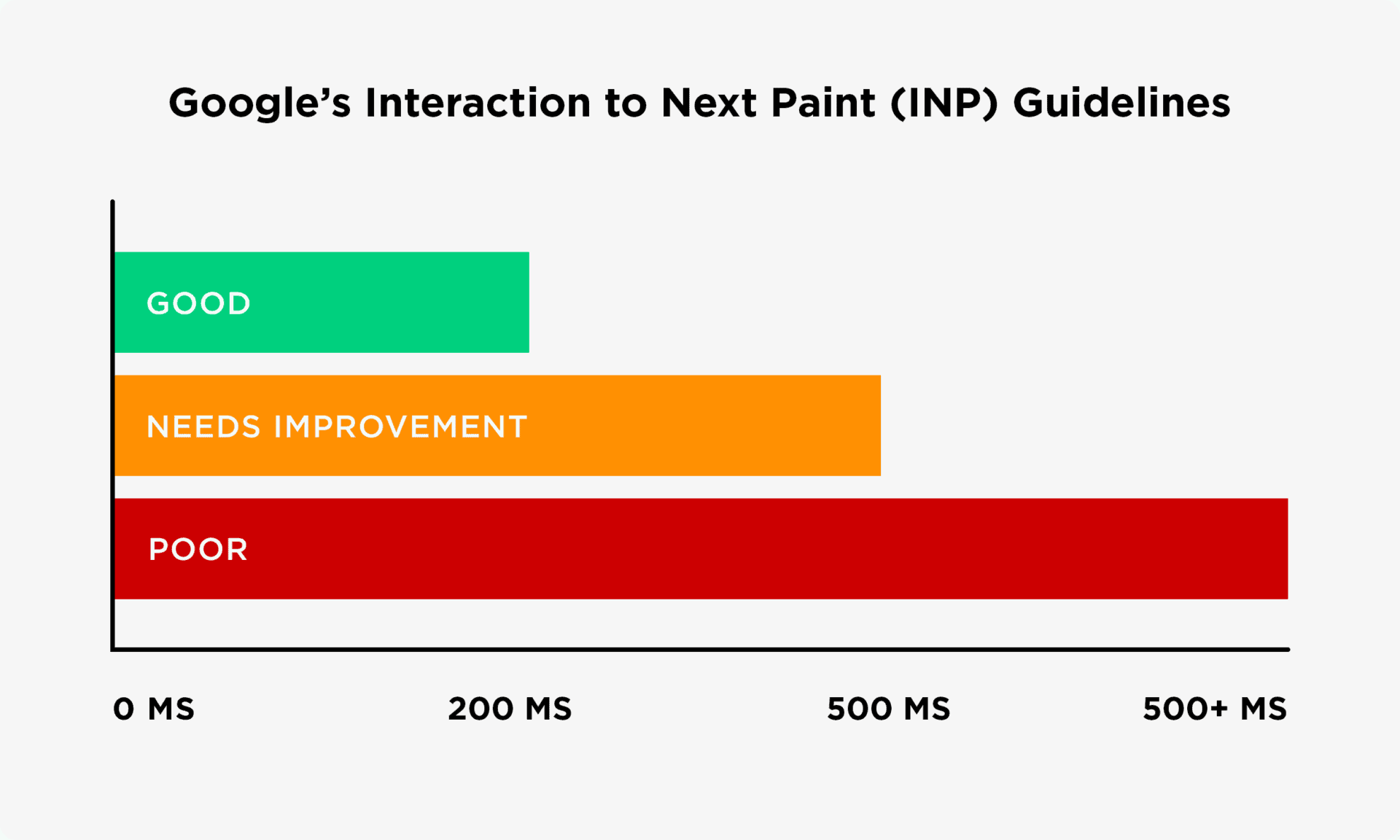 Google’s Interaction to Next Paint (INP) Guidelines

GOOD

NEEDS IMPROVEMENT

POOR

0 MS

200 MS

500 MS

500+ MS